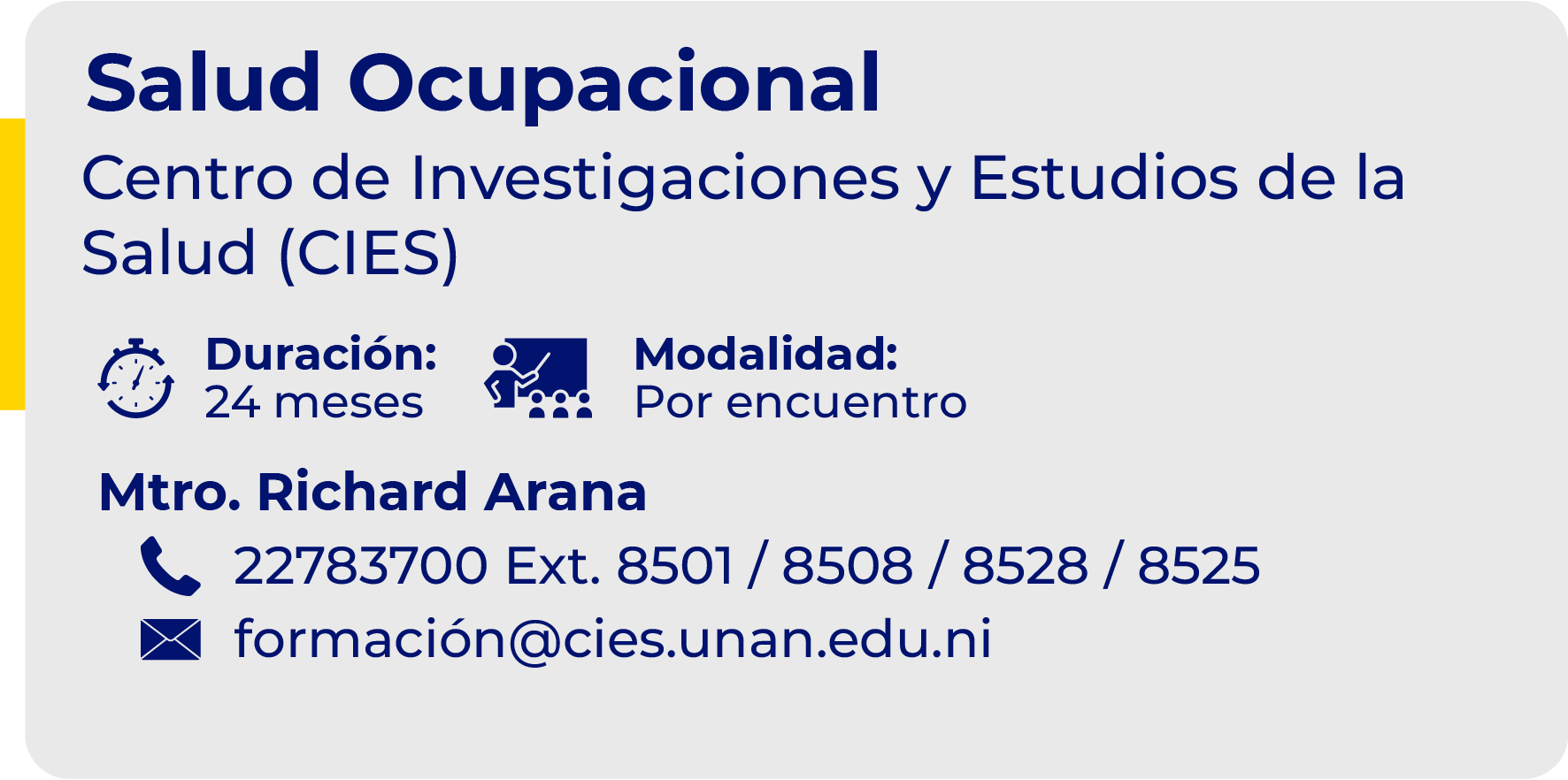 Salud Ocupacional

Centro de Investigaciones y Estudios de la Salud (CIES)

Duración:
24 meses

Modalidad:
Por encuentro

Mtro. Richard Arana

22783700 Ext. 8501 / 8508 / 8528 / 8525

formación@cies.unan.edu.ni